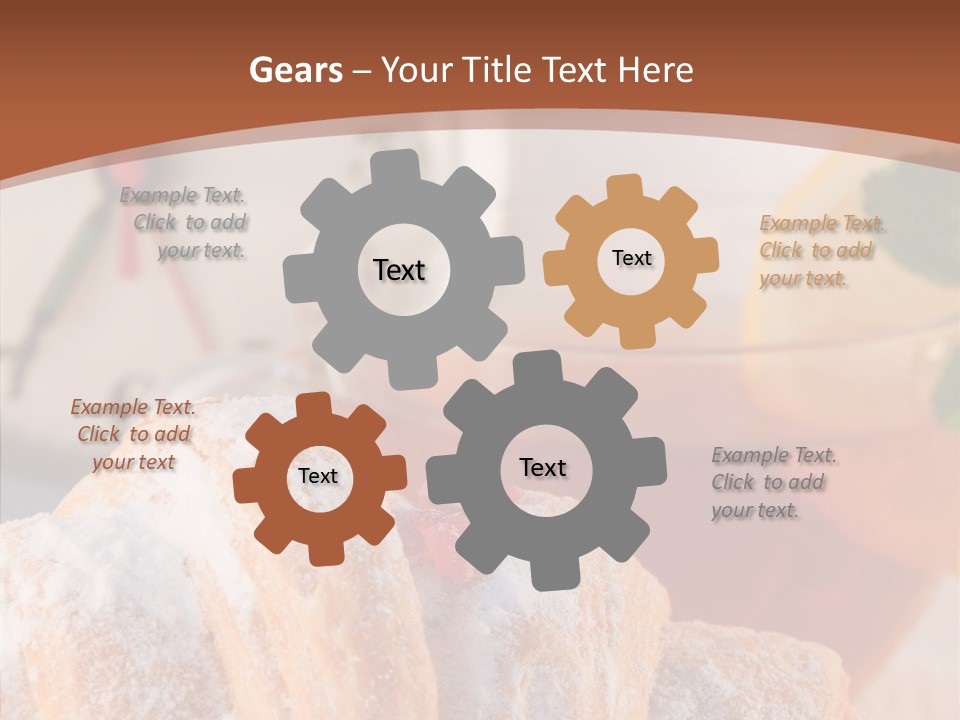 Gears – Your Title Text Here

Example Text. Click to add your text.

Text

Text

Example Text. Click to add your text.

Example Text. Click to add your text

Text

Text

Example Text. Click to add your text.